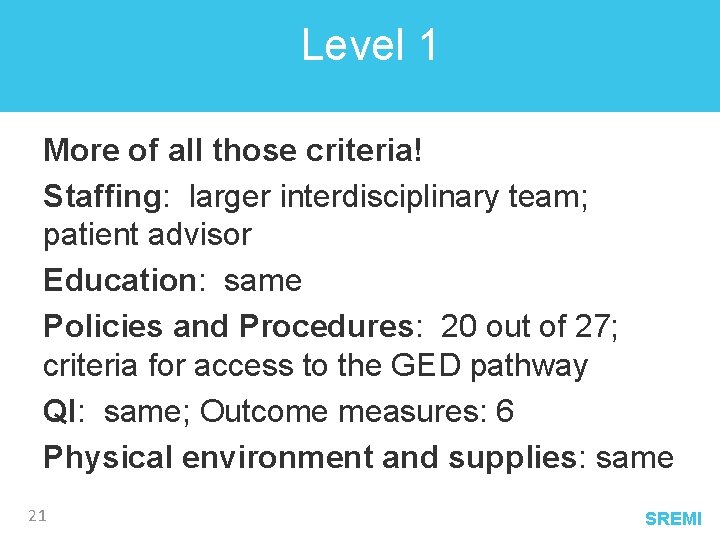 Level 1

More of all those criteria!

Staffing: larger interdisciplinary team; patient advisor

Education: same

Policies and Procedures: 20 out of 27; criteria for access to the GED pathway

QI: same; Outcome measures: 6

Physical environment and supplies: same

21

SREMI